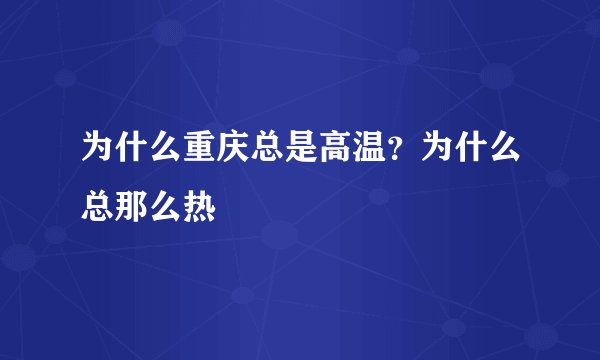 为什么重庆总是高温？为什么总那么热